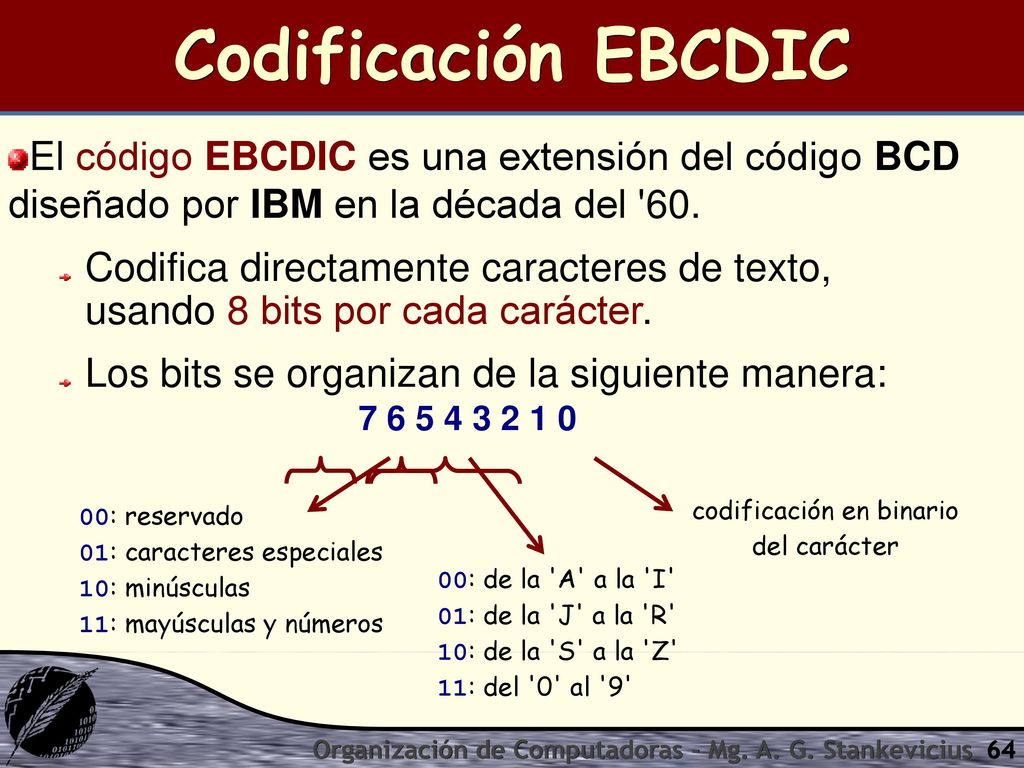 Codificación EBCDIC

El código EBCDIC es una extensión del código BCD diseñado por IBM en la década del '60.

Codifica directamente caracteres de texto, usando 8 bits por cada carácter.

Los bits se organizan de la siguiente manera:

7 6 5 4 3 2 1 0

00: reservado
01: caracteres especiales
10: minúsculas
11: mayúsculas y números

00: de la 'A' a la 'I'
01: de la 'J' a la 'R'
10: de la 'S' a la 'Z'
11: del '0' al '9'

codificación en binario del carácter

Organización de Computadoras - Mg. A. G. Stankevicius 64